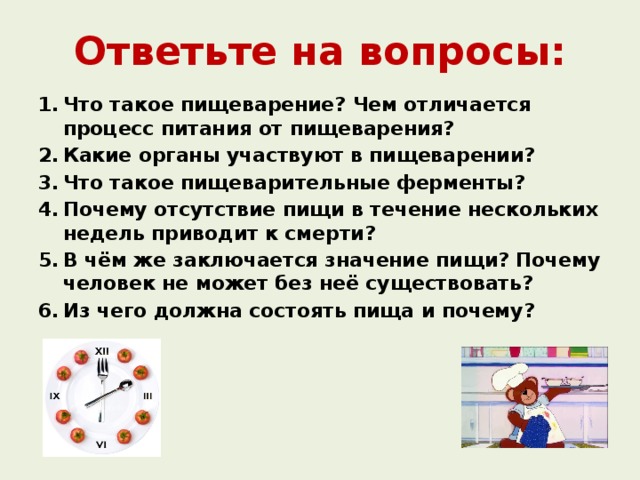 Ответьте на вопросы:

1. Что такое пищеварение? Чем отличается процесс питания от пищеварения?
2. Какие органы участвуют в пищеварении?
3. Что такое пищеварительные ферменты?
4. Почему отсутствие пищи в течение нескольких недель приводит к смерти?
5. В чём же заключается значение пищи? Почему человек не может без неё существовать?
6. Из чего должна состоять пища и почему?

XII
III
VI
IX